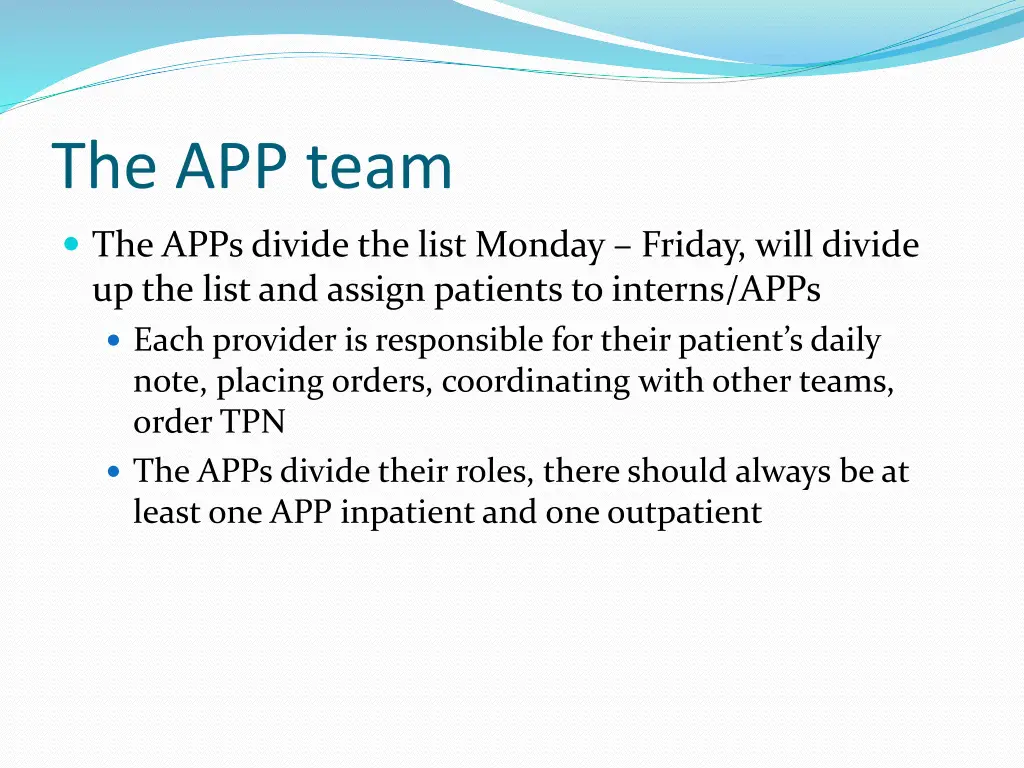 The APP team

The APPs divide the list Monday – Friday, will divide up the list and assign patients to interns/APPs

Each provider is responsible for their patient’s daily note, placing orders, coordinating with other teams, order TPN

The APPs divide their roles, there should always be at least one APP inpatient and one outpatient